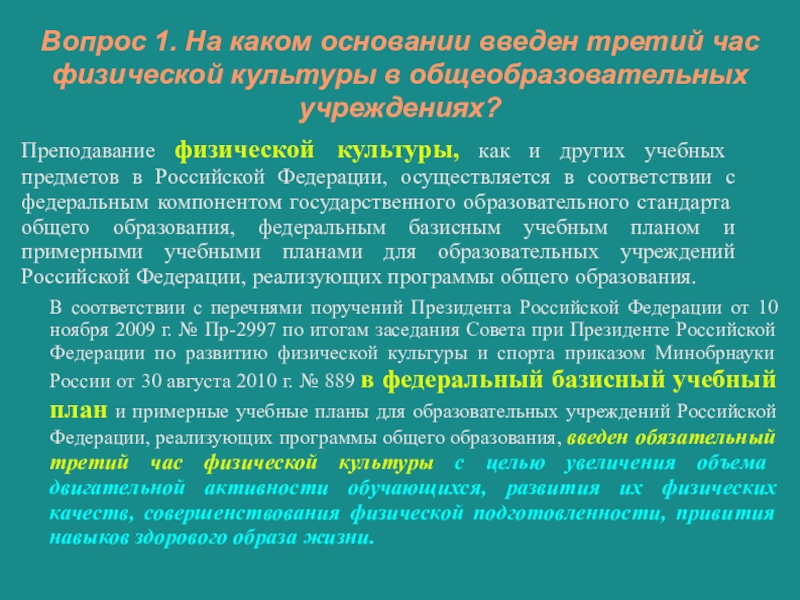 Вопрос 1. На каком основании введен третий час физической культуры в общеобразовательных учреждениях?

Преподавание физической культуры, как и других учебных предметов в Российской Федерации, осуществляется в соответствии с федеральным компонентом государственного образовательного стандарта общего образования, федеральным базисным учебным планом и примерными учебными планами для образовательных учреждений Российской Федерации, реализующих программы общего образования.

В соответствии с перечнями поручений Президента Российской Федерации от 10 ноября 2009 г. № Пр-2997 по итогам заседания Совета при Президенте Российской Федерации по развитию физической культуры и спорта приказом Минобрнауки России от 30 августа 2010 г. № 889 в федеральный базисный учебный план и примерные учебные планы для образовательных учреждений Российской Федерации, реализующих программы общего образования, введен обязательный третий час физической культуры с целью увеличения объема двигательной активности обучающихся, развития их физических качеств, совершенствования физической подготовленности, привития навыков здорового образа жизни.